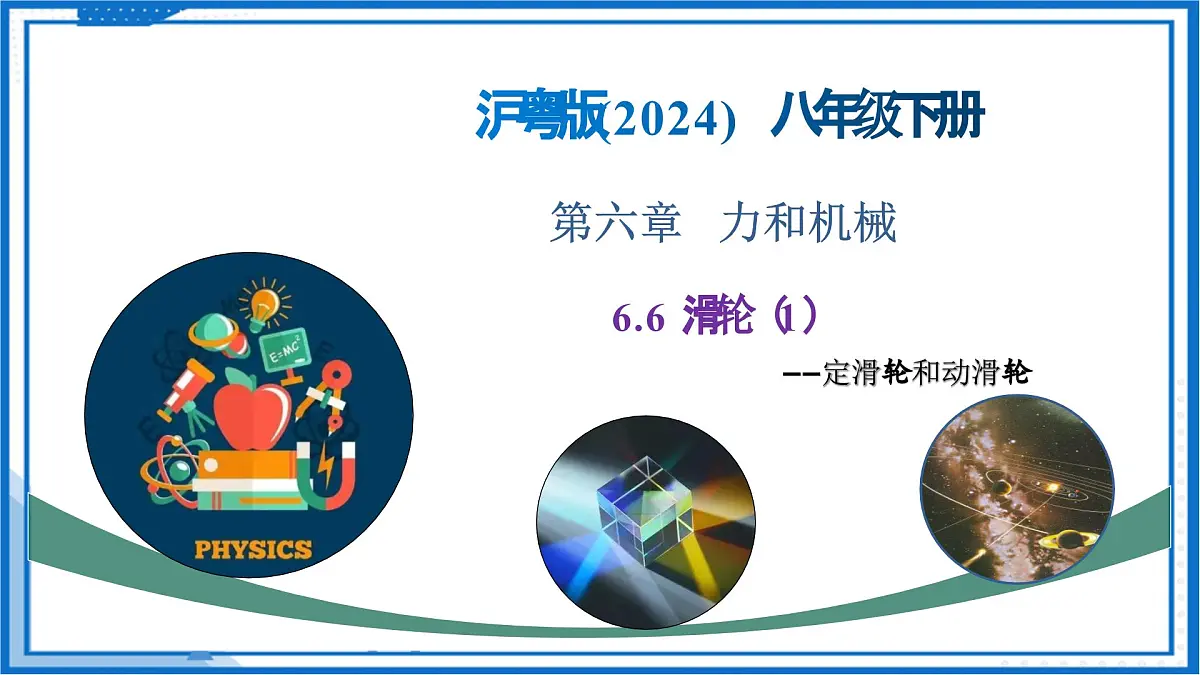 沪粤版(2024) 八年级下册

第六章 力和机械

6.6 滑轮（1）

——定滑轮和动滑轮

$E=MC^2$

PHYSICS